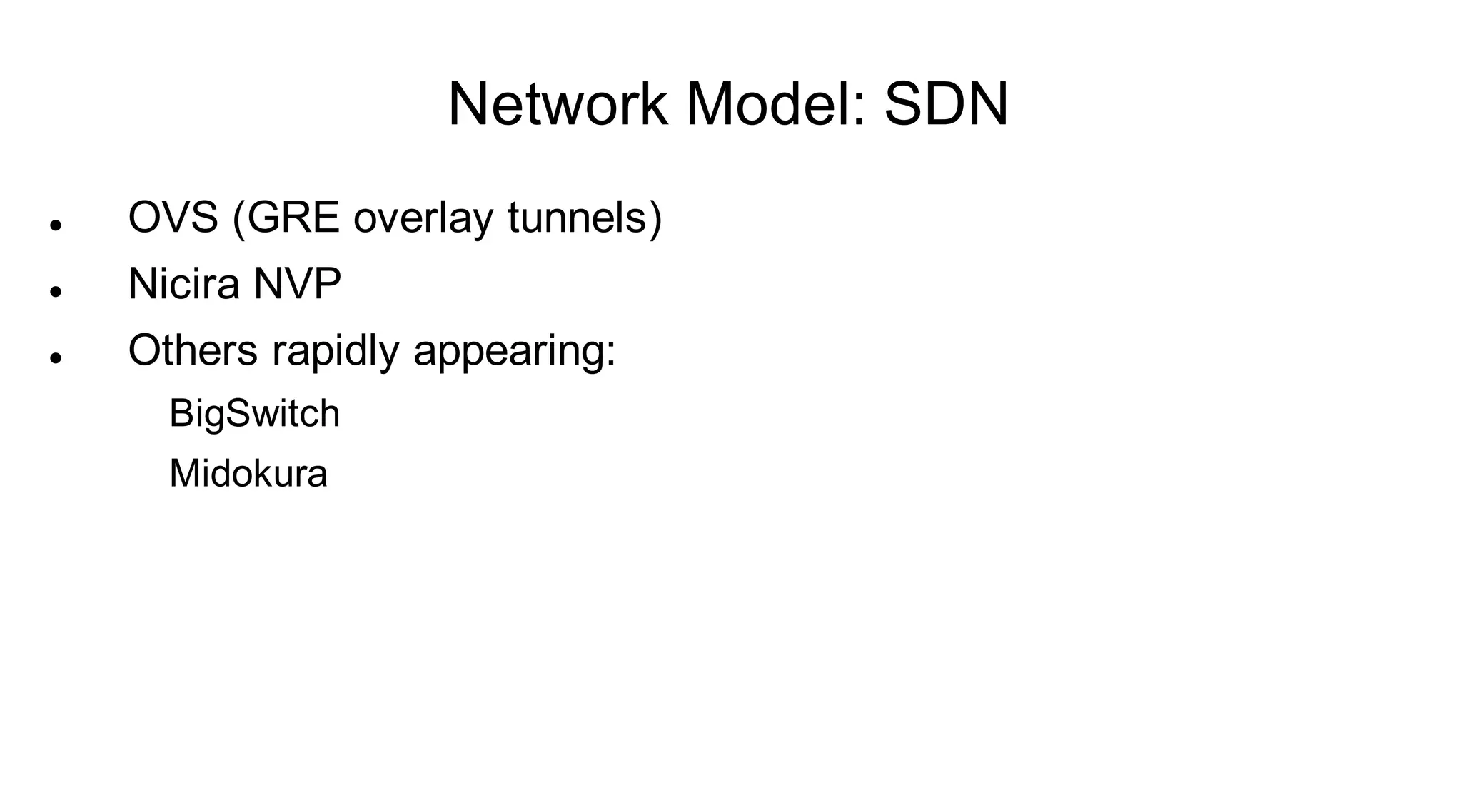 Network Model: SDN

- OVS (GRE overlay tunnels)
- Nicira NVP
- Others rapidly appearing:
  BigSwitch
  Midokura